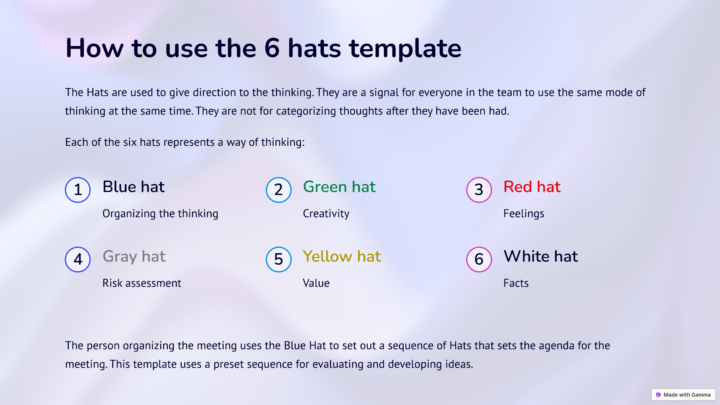 How to use the 6 hats template

The Hats are used to give direction to the thinking. They are a signal for everyone in the team to use the same mode of thinking at the same time. They are not for categorizing thoughts after they have been had.

Each of the six hats represents a way of thinking:

1 Blue hat
Organizing the thinking

2 Green hat
Creativity

3 Red hat
Feelings

4 Gray hat
Risk assessment

5 Yellow hat
Value

6 White hat
Facts

The person organizing the meeting uses the Blue Hat to set out a sequence of Hats that sets the agenda for the meeting. This template uses a preset sequence for evaluating and developing ideas.

Made with Gamma